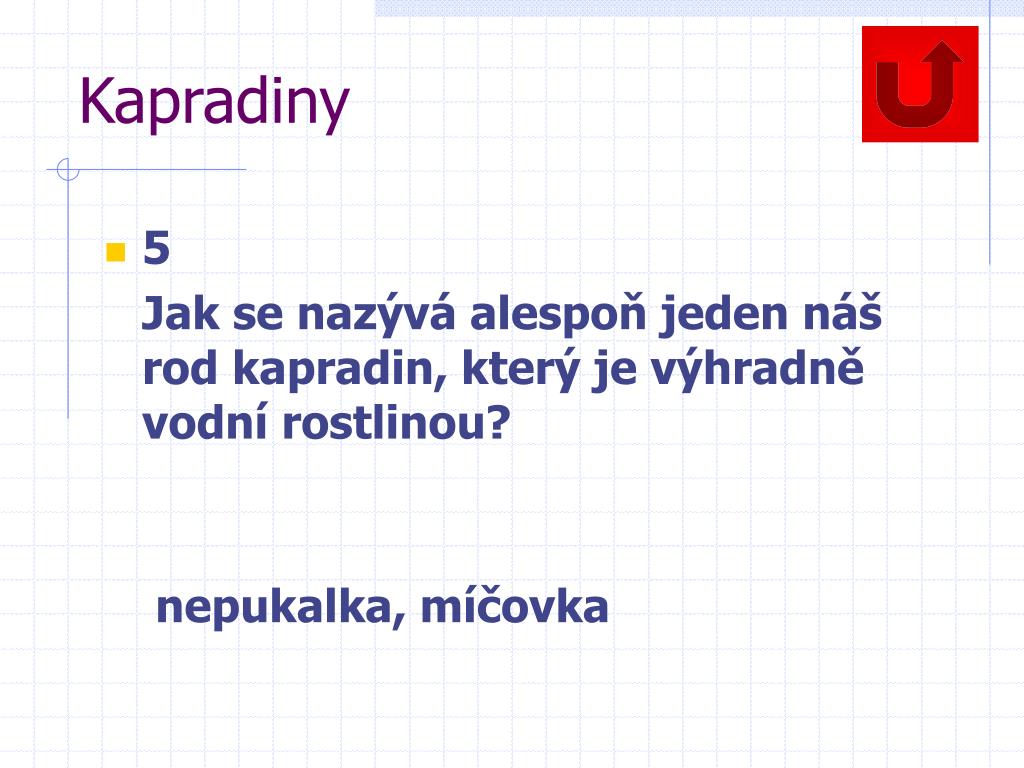 Kapradiny

5

Jak se nazývá alespoň jeden náš rod kapradin, který je výhradně vodní rostlinou?

nepukalka, míčovka